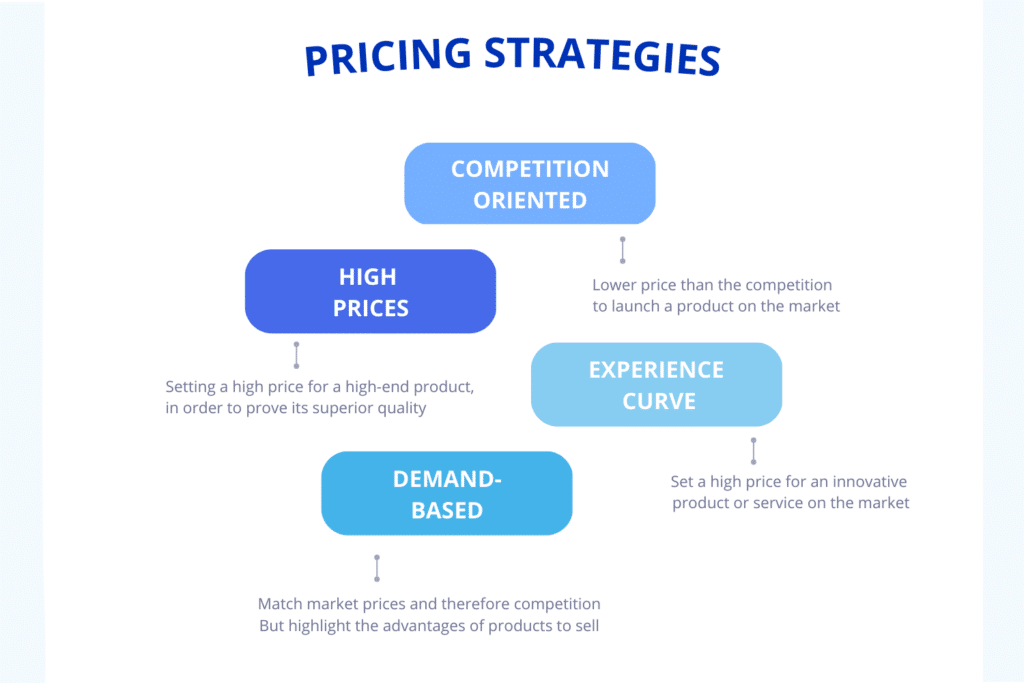 PRICING STRATEGIES

COMPETITION ORIENTED

Lower price than the competition to launch a product on the market

HIGH PRICES

Setting a high price for a high-end product, in order to prove its superior quality

EXPERIENCE CURVE

Set a high price for an innovative product or service on the market

DEMAND-BASED

Match market prices and therefore competition
But highlight the advantages of products to sell